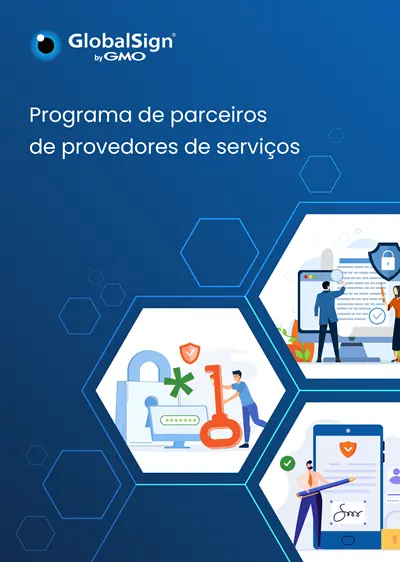 GlobalSign®
by GMO

Programa de parceiros de provedores de serviços